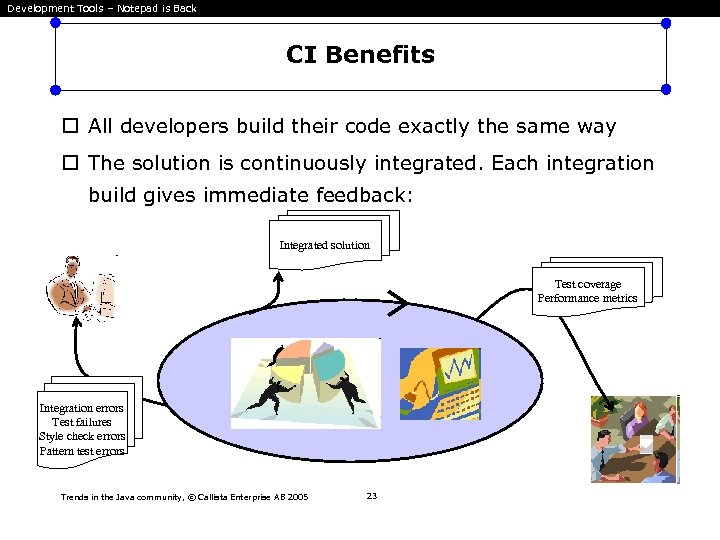 Development Tools – Notepad is Back

CI Benefits

☐ All developers build their code exactly the same way

☐ The solution is continuously integrated. Each integration build gives immediate feedback:

Integrated solution

Test coverage
Performance metrics

Integration errors
Test failures
Style check errors
Pattern test errors

Trends in the Java community, © Callista Enterprise AB 2005

23